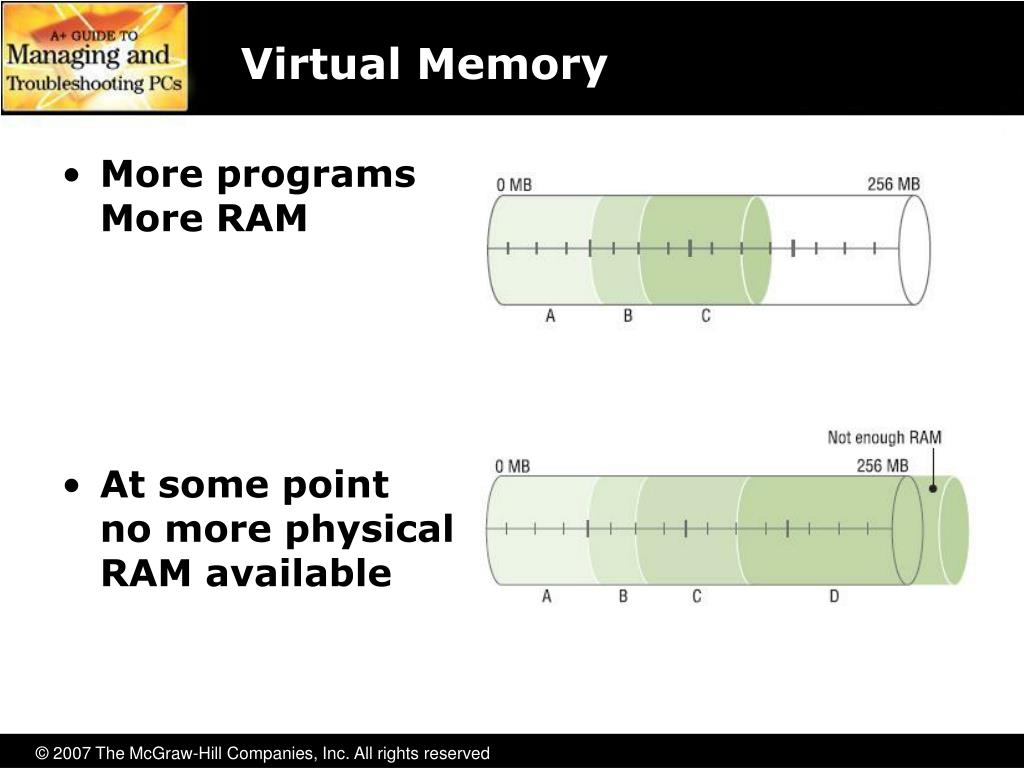 A+ GUIDE TO
Managing and
Troubleshooting PCs

Virtual Memory

• More programs More RAM

0 MB
256 MB
A
B
C

• At some point no more physical RAM available

Not enough RAM
0 MB
256 MB
A
B
C
D

© 2007 The McGraw-Hill Companies, Inc. All rights reserved